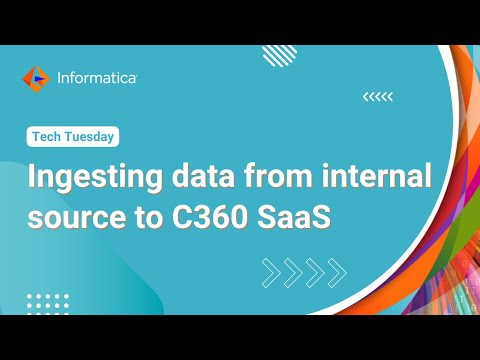 Informatica

Tech Tuesday

Ingesting data from internal source to C360 SaaS